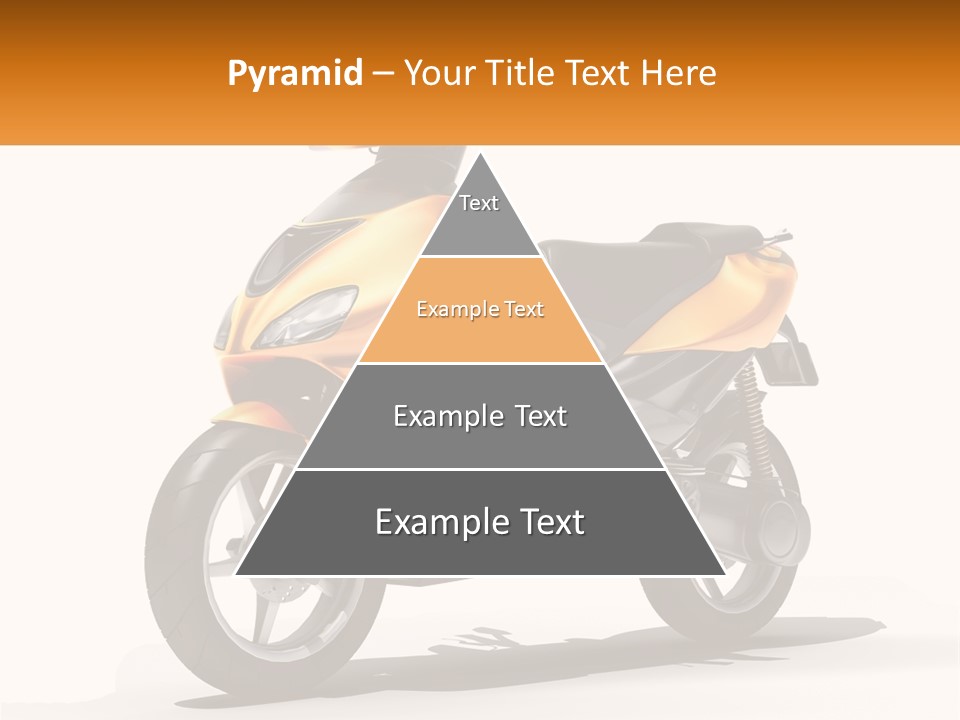 Pyramid – Your Title Text Here

Text

Example Text

Example Text

Example Text